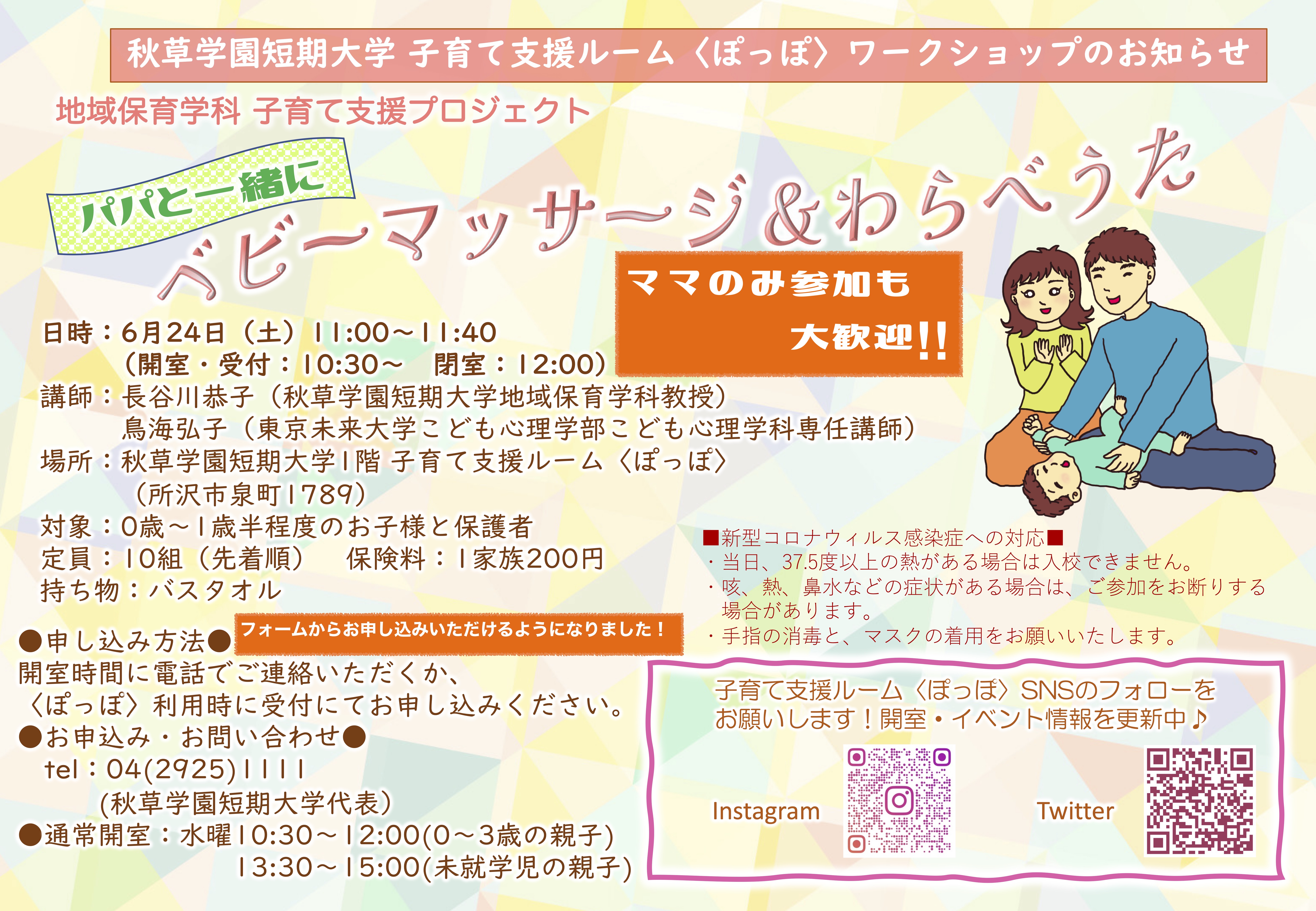 秋草学園短期大学 子育て支援ルーム〈ぽっぽ〉ワークショップのお知らせ

地域保育学科 子育て支援プロジェクト

パパと一緒に

ベビーマッサージ&わらべうた

ママのみ参加も大歓迎!!

日時：6月24日（土）11:00～11:40
（開室・受付：10:30～　閉室：12:00）
講師：長谷川恭子（秋草学園短期大学地域保育学科教授）
鳥海弘子（東京未来大学こども心理学部こども心理学科専任講師）
場所：秋草学園短期大学1階 子育て支援ルーム〈ぽっぽ〉
（所沢市泉町1789）
対象：0歳～1歳半程度のお子様と保護者
定員：10組（先着順）　保険料：1家族200円
持ち物：バスタオル

●申し込み方法●
フォームからお申し込みいただけるようになりました！
開室時間に電話でご連絡いただくか、
〈ぽっぽ〉利用時に受付にてお申し込みください。
●お申込み・お問い合わせ●
tel：04(2925)1111
(秋草学園短期大学代表)
●通常開室：水曜10:30～12:00(0～3歳の親子)
13:30～15:00(未就学児の親子)

■新型コロナウィルス感染症への対応■
・当日、37.5度以上の熱がある場合は入校できません。
・咳、熱、鼻水などの症状がある場合は、ご参加をお断りする場合があります。
・手指の消毒と、マスクの着用をお願いいたします。

子育て支援ルーム〈ぽっぽ〉SNSのフォローをお願いします！開室・イベント情報を更新中♪

Instagram

Twitter